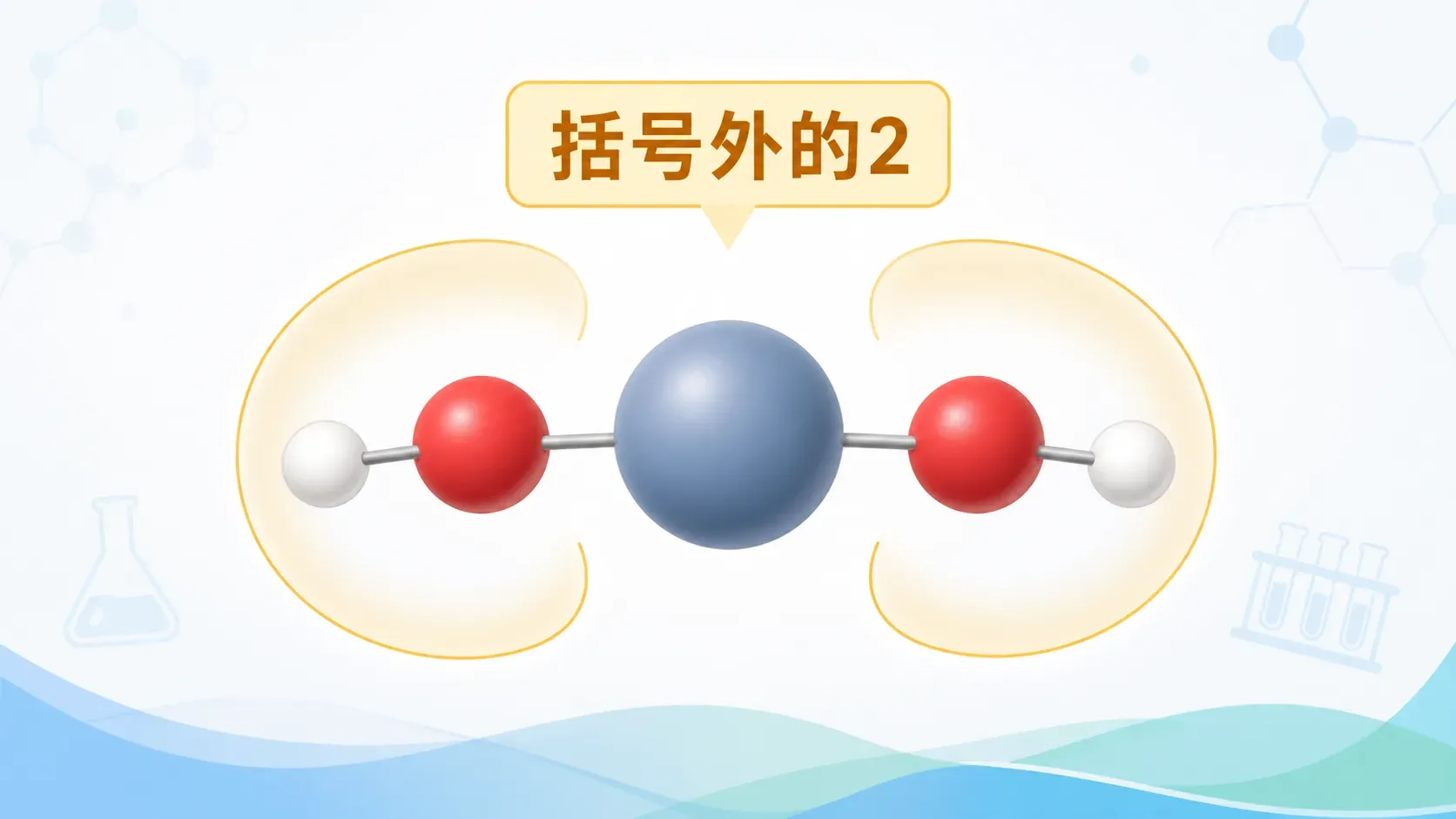 括号外的2